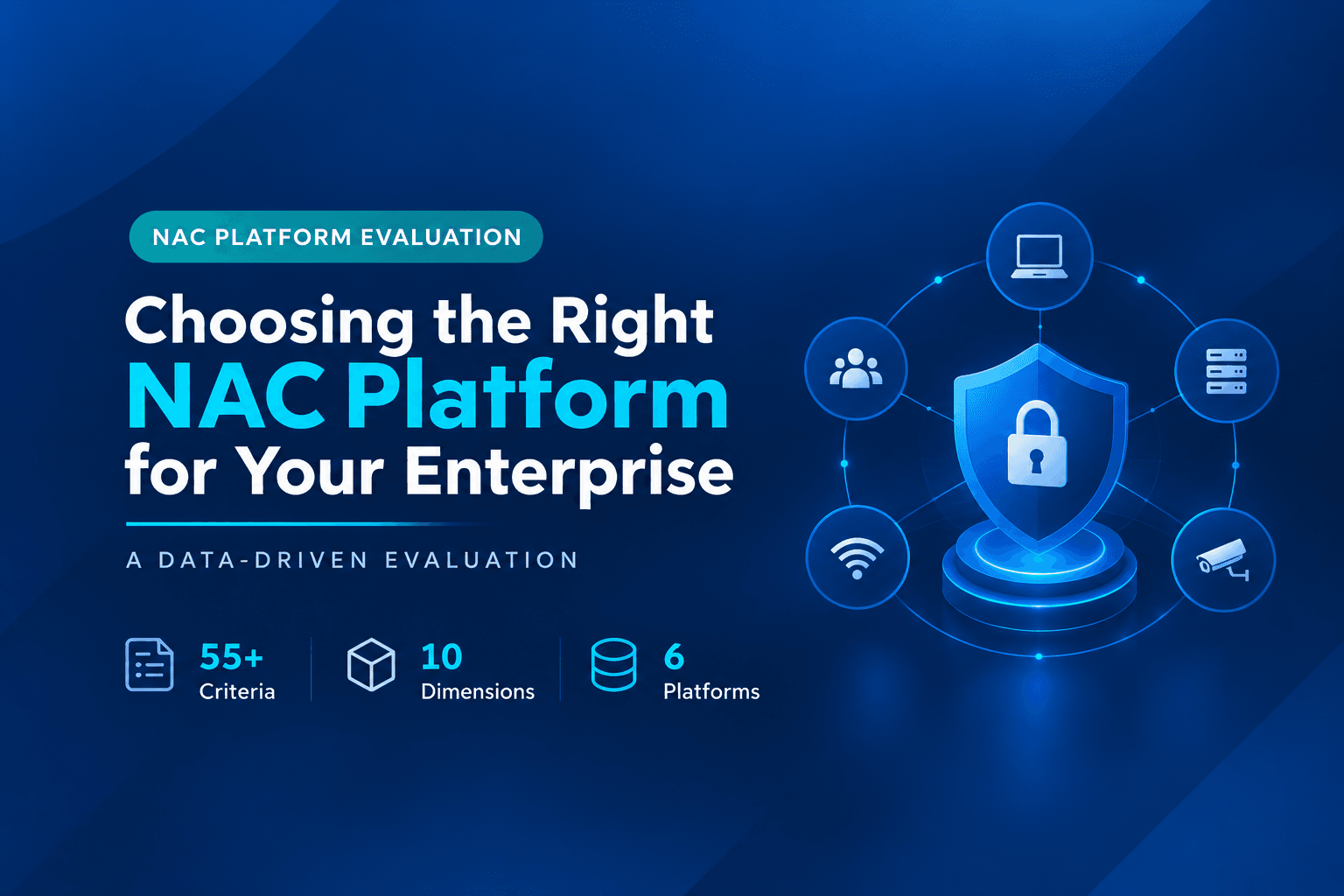 NAC PLATFORM EVALUATION

Choosing the Right NAC Platform for Your Enterprise

A DATA-DRIVEN EVALUATION

55+
Criteria

10
Dimensions

6
Platforms